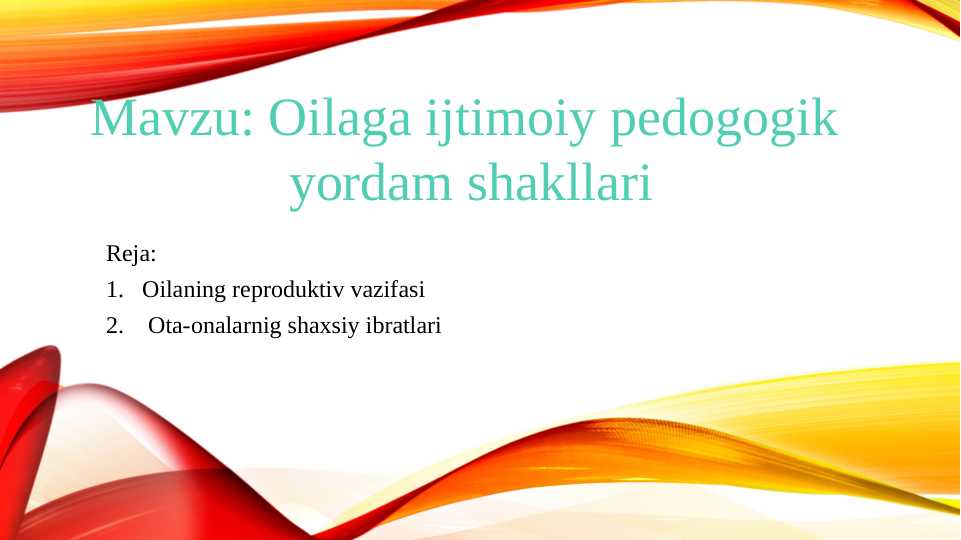 Mavzu: Oilaga ijtimoiy pedogogik yordam shakllari

Reja:
1. Oilaning reproduktiv vazifasi
2. Ota-onalarnig shaxsiy ibratlari